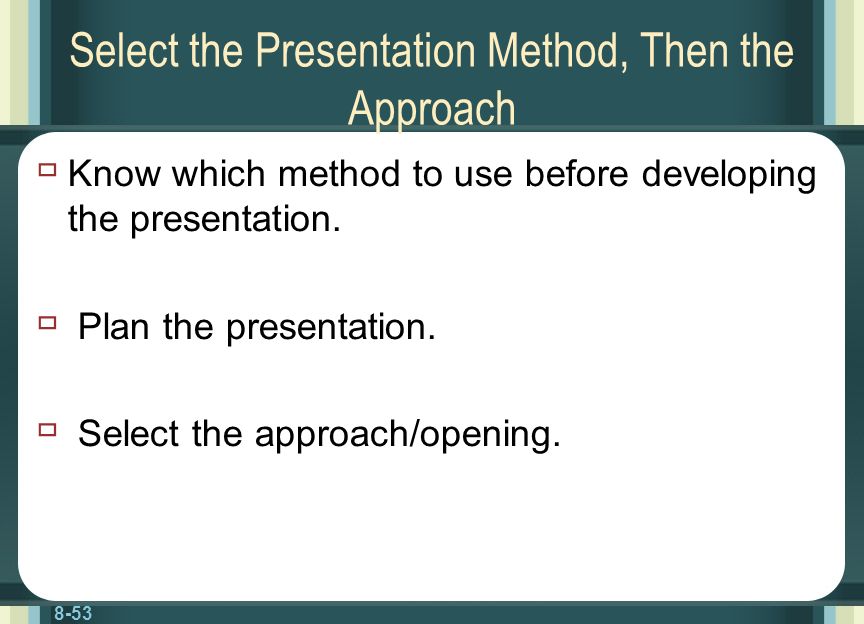 Select the Presentation Method, Then the Approach

Know which method to use before developing the presentation.

Plan the presentation.

Select the approach/opening.

8-53